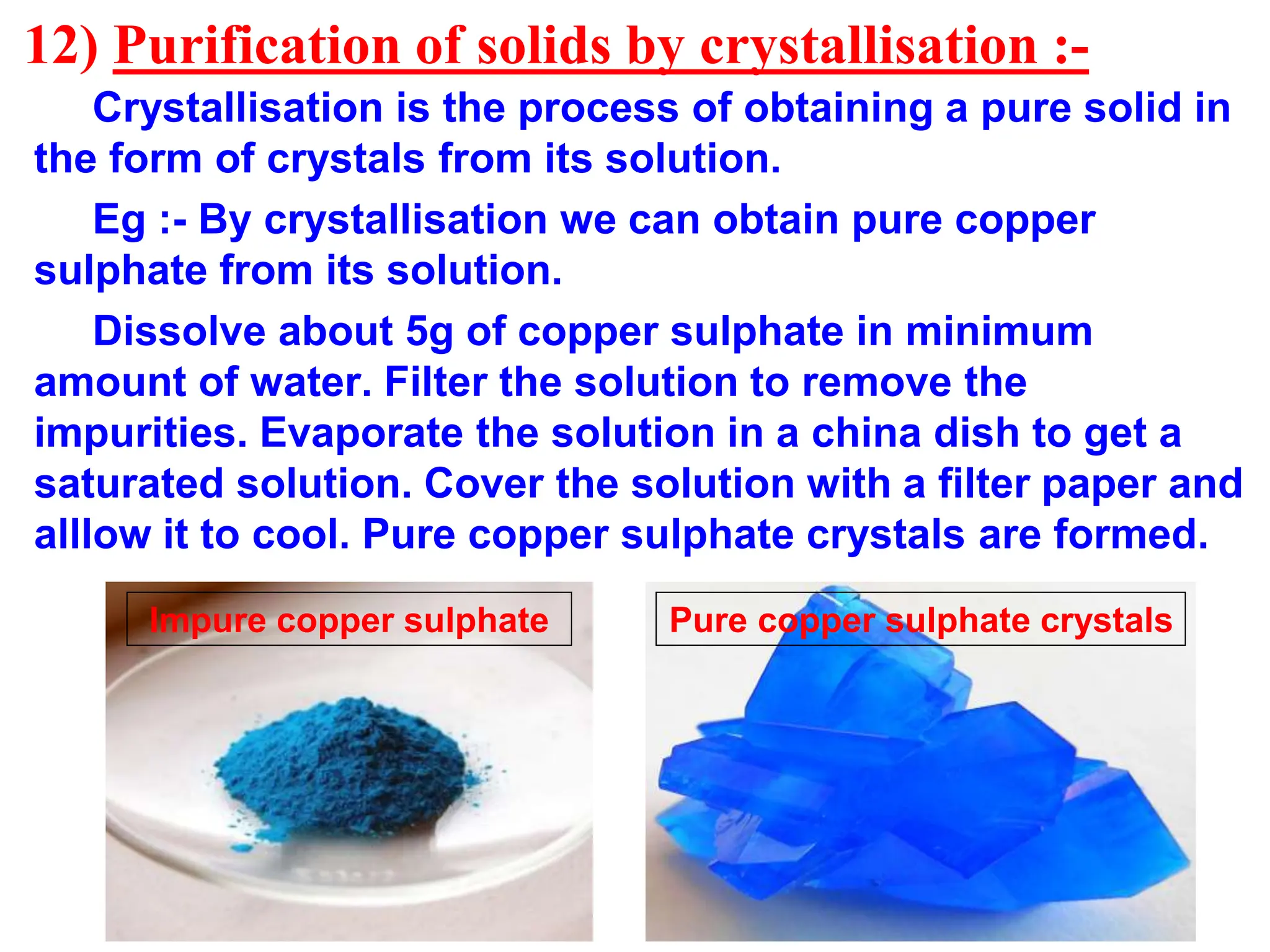 12) Purification of solids by crystallisation :-

Crystallisation is the process of obtaining a pure solid in the form of crystals from its solution.

Eg :- By crystallisation we can obtain pure copper sulphate from its solution.

Dissolve about 5g of copper sulphate in minimum amount of water. Filter the solution to remove the impurities. Evaporate the solution in a china dish to get a saturated solution. Cover the solution with a filter paper and alllow it to cool. Pure copper sulphate crystals are formed.

Impure copper sulphate

Pure copper sulphate crystals